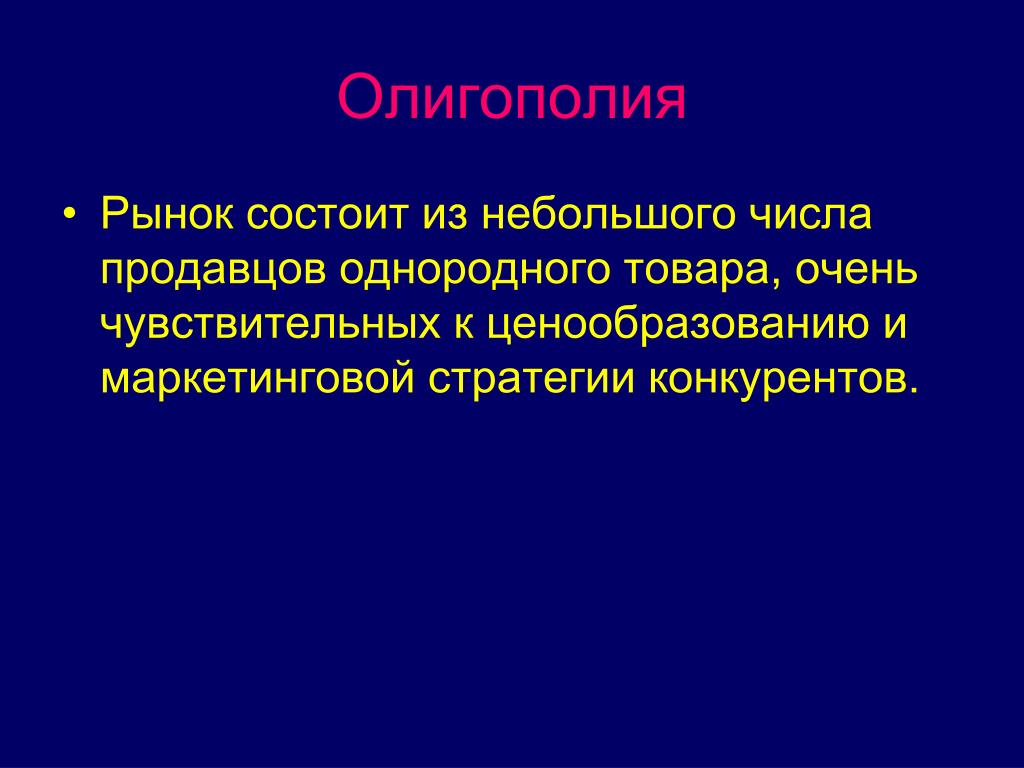 Олигополия

• Рынок состоит из небольшого числа продавцов однородного товара, очень чувствительных к ценообразованию и маркетинговой стратегии конкурентов.